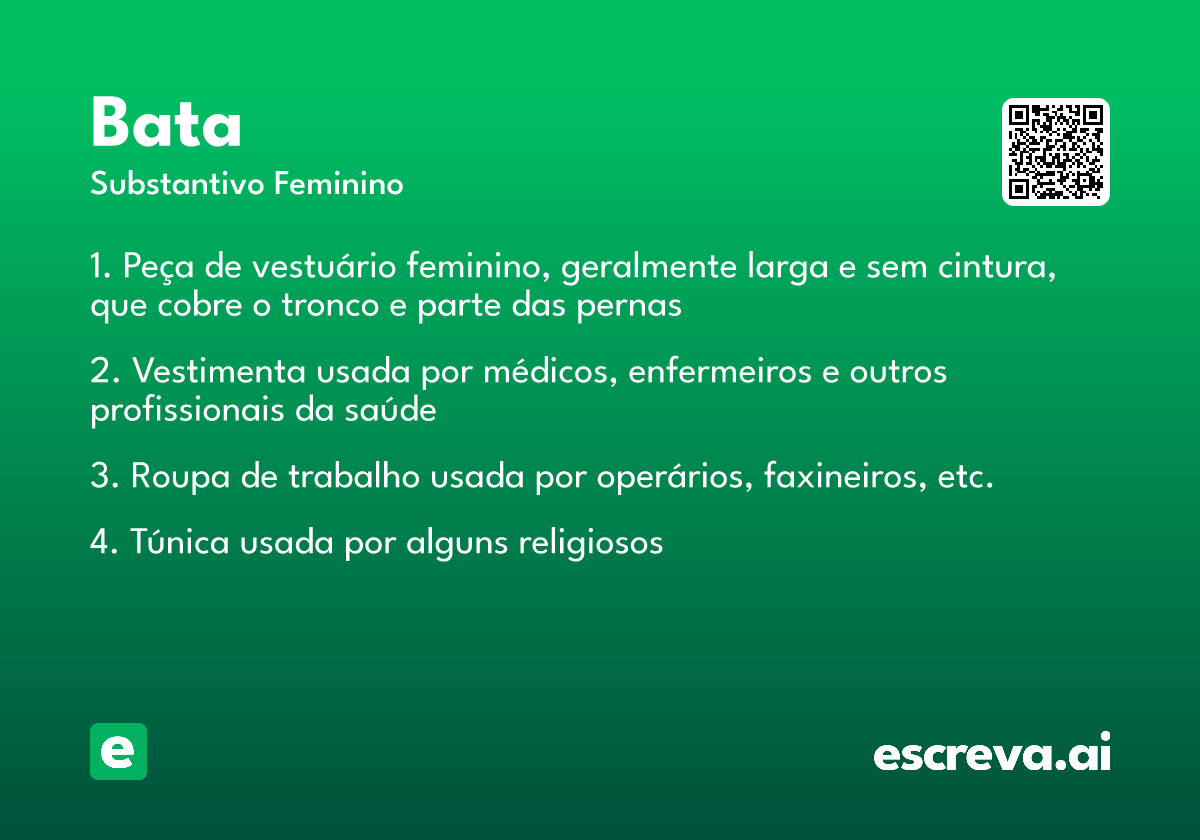 Bata

Substantivo Feminino

1. Peça de vestuário feminino, geralmente larga e sem cintura, que cobre o tronco e parte das pernas

2. Vestimenta usada por médicos, enfermeiros e outros profissionais da saúde

3. Roupa de trabalho usada por operários, faxineiros, etc.

4. Túnica usada por alguns religiosos

e

escreva.ai